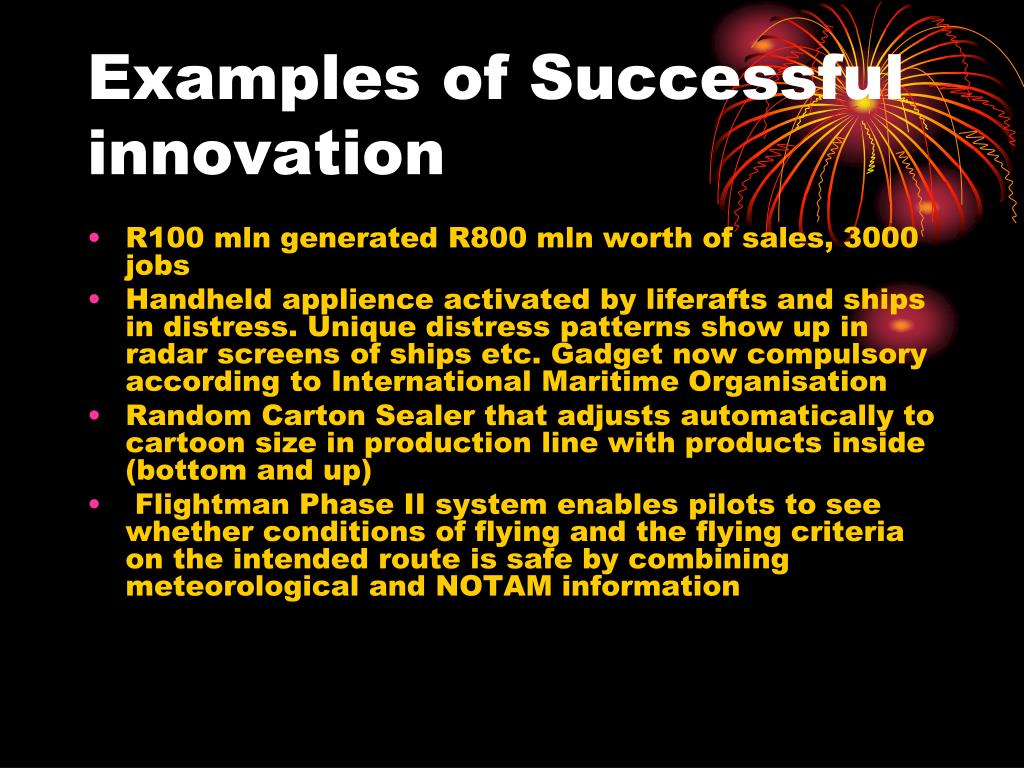 Examples of Successful innovation

• R100 mln generated R800 mln worth of sales, 3000 jobs
• Handheld applience activated by liferafts and ships in distress. Unique distress patterns show up in radar screens of ships etc. Gadget now compulsory according to International Maritime Organisation
• Random Carton Sealer that adjusts automatically to cartoon size in production line with products inside (bottom and up)
• Flightman Phase II system enables pilots to see whether conditions of flying and the flying criteria on the intended route is safe by combining meteorological and NOTAM information